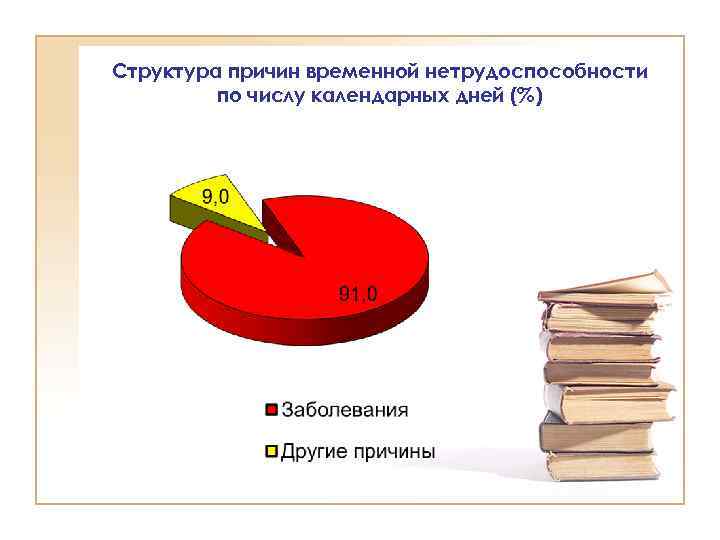 Структура причин временной нетрудоспособности по числу календарных дней (%)

9,0

91,0

Заболевания

Другие причины